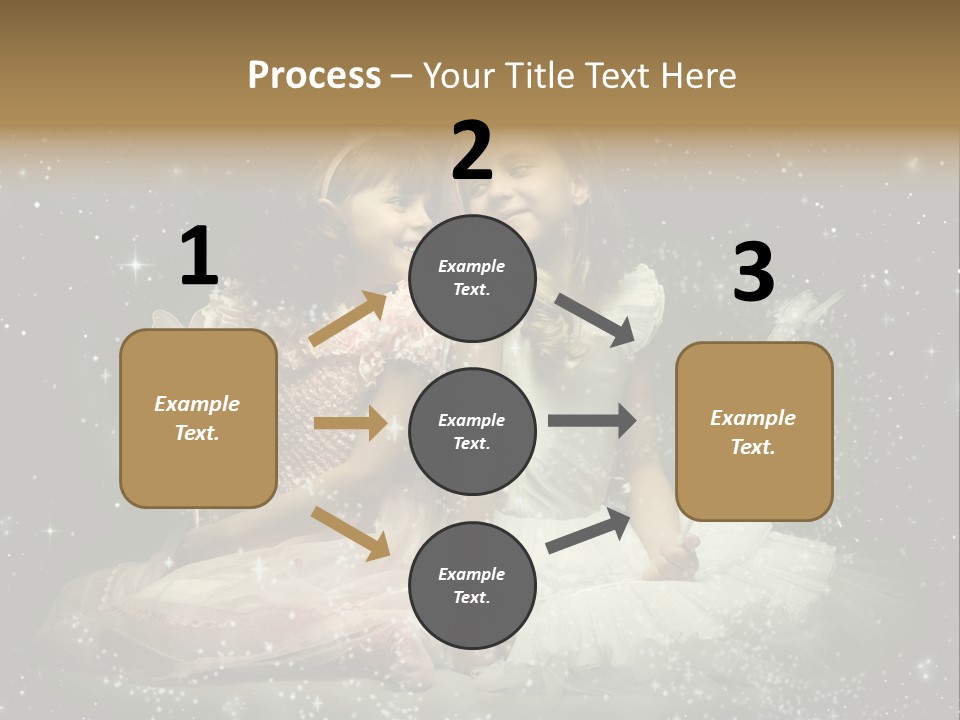 Process – Your Title Text Here

1

Example Text.

2

Example Text.

Example Text.

Example Text.

3

Example Text.